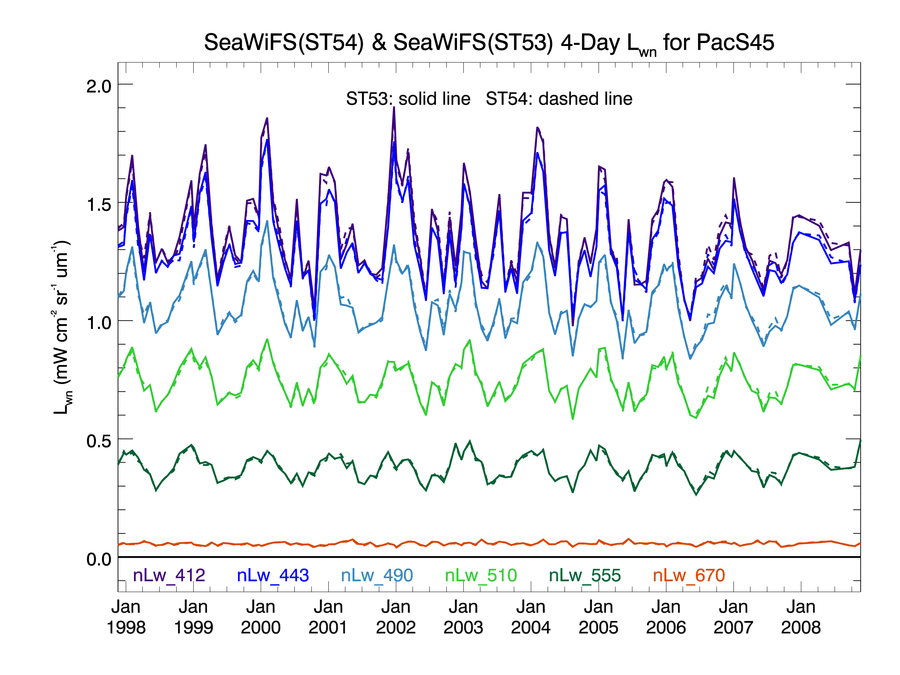 SeaWiFS(ST54) & SeaWiFS(ST53) 4-Day $L_{wn}$ for PacS45

ST53: solid line ST54: dashed line

$L_{wn}$ (mW cm$^{-2}$ sr$^{-1}$ um$^{-1}$)

2.0
1.5
1.0
0.5
0.0

nLw_412 nLw_443 nLw_490 nLw_510 nLw_555 nLw_670

Jan 1998 Jan 1999 Jan 2000 Jan 2001 Jan 2002 Jan 2003 Jan 2004 Jan 2005 Jan 2006 Jan 2007 Jan 2008